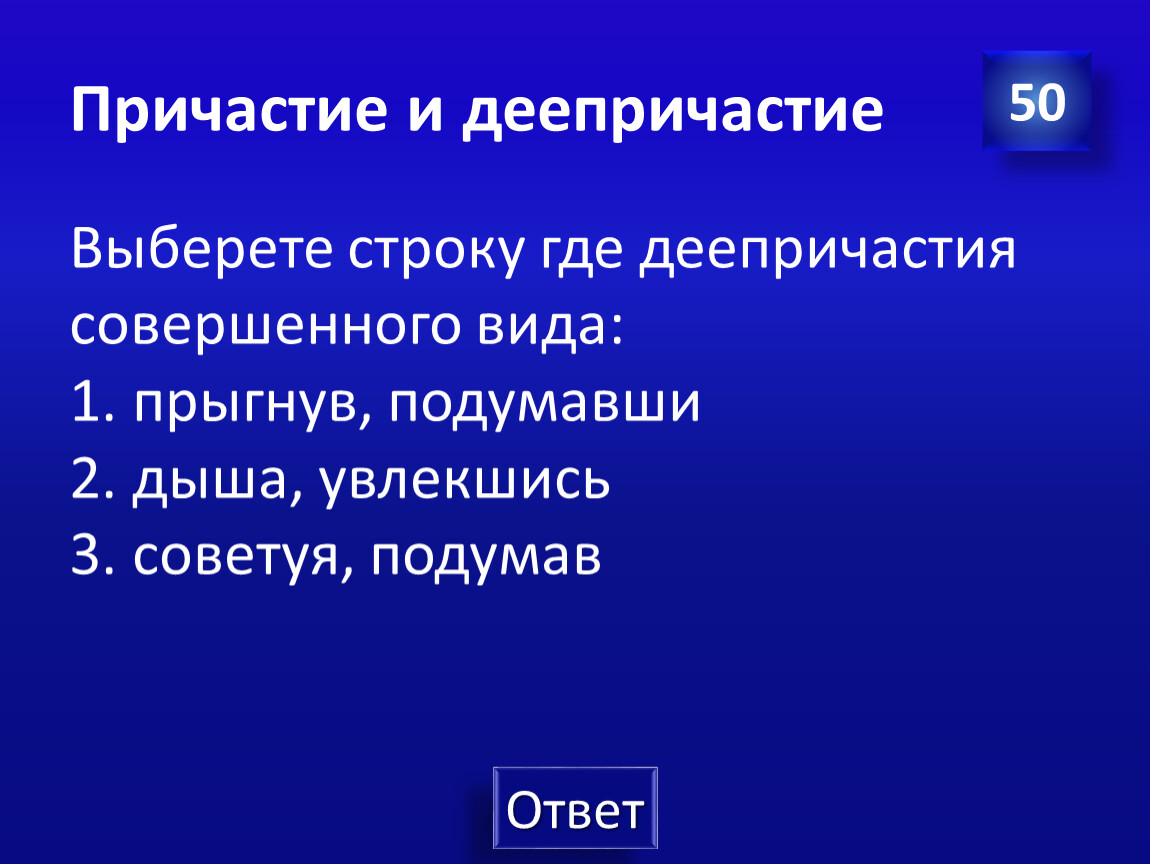 Причастие и деепричастие

50

Выберете строку где деепричастия совершенного вида:
1. прыгнув, подумавши
2. дыша, увлекшись
3. советуя, подумав

Ответ